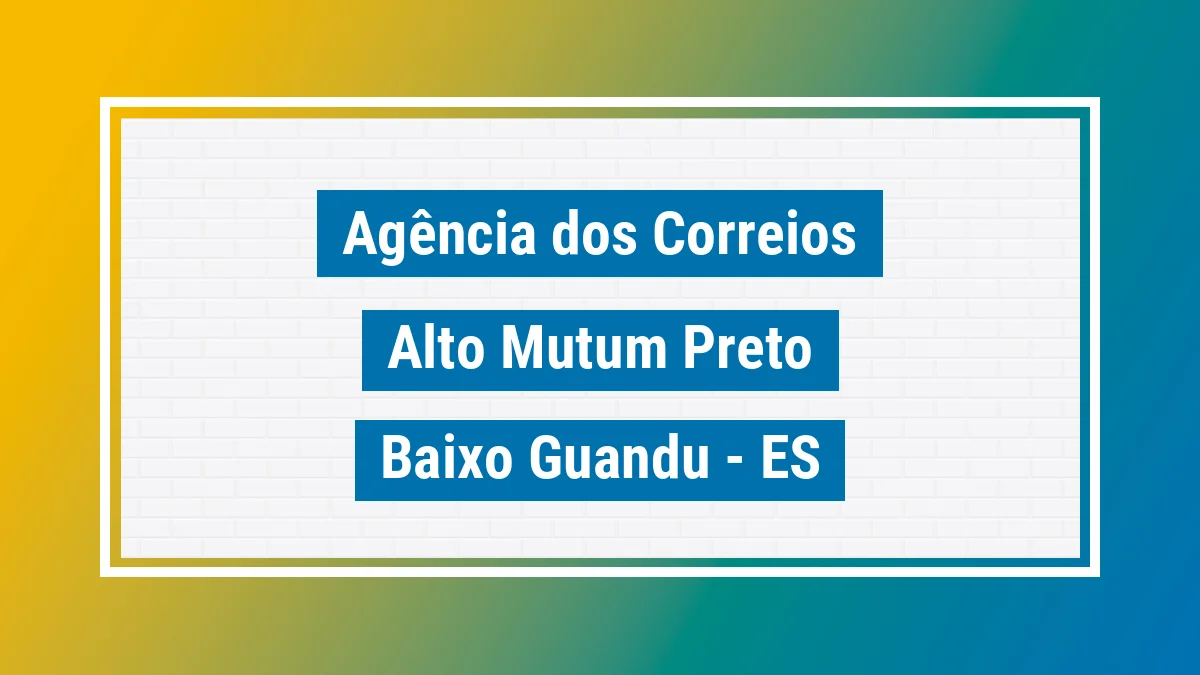 Agência dos Correios

Alto Mutum Preto

Baixo Guandu - ES